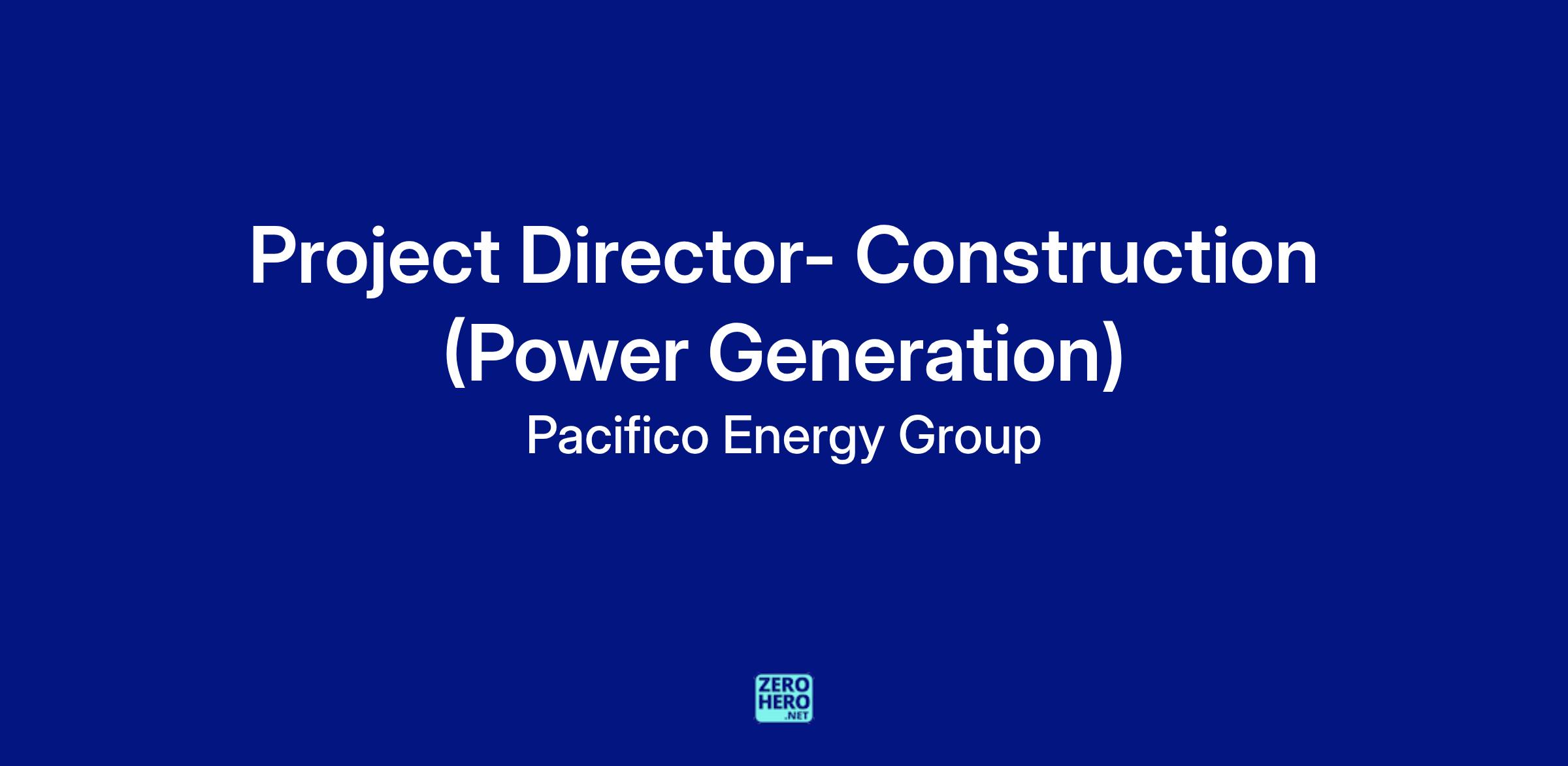 Project Director- Construction (Power Generation)

Pacifico Energy Group

ZERO
HERO
.NET